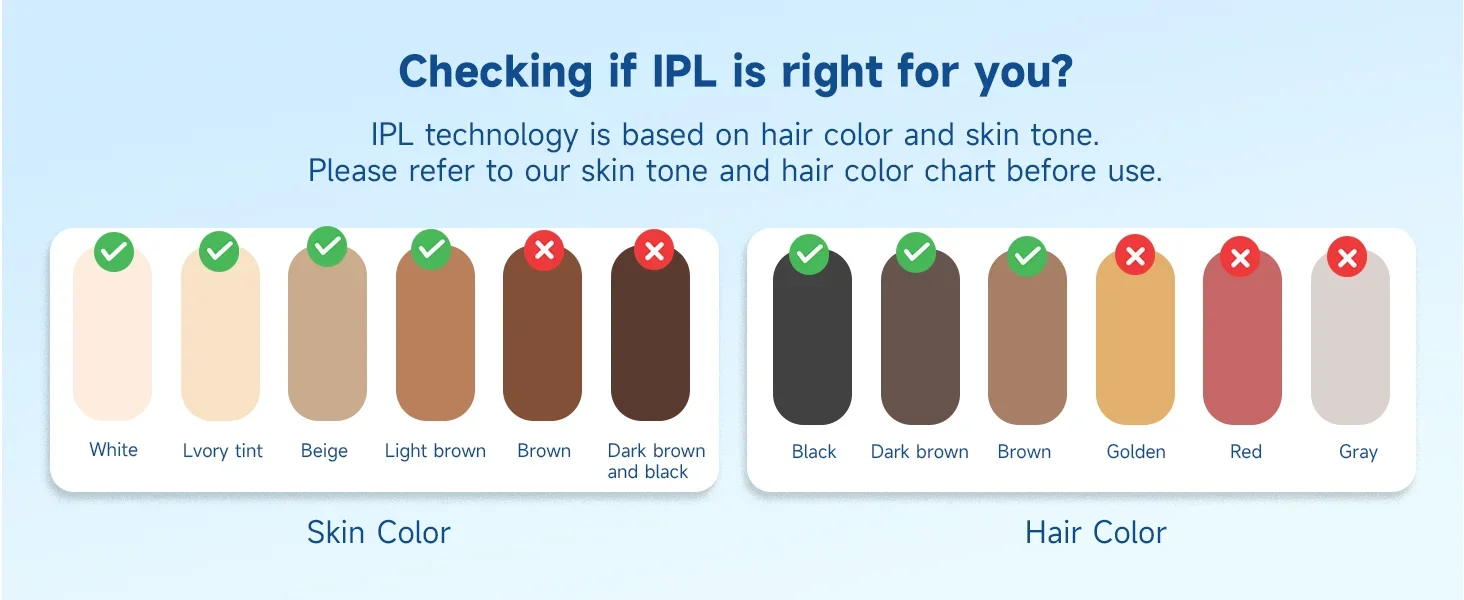 Checking if IPL is right for you?

IPL technology is based on hair color and skin tone.
Please refer to our skin tone and hair color chart before use.

White
Lvory tint
Beige
Light brown
Brown
Dark brown and black

Skin Color

Black
Dark brown
Brown
Golden
Red
Gray

Hair Color